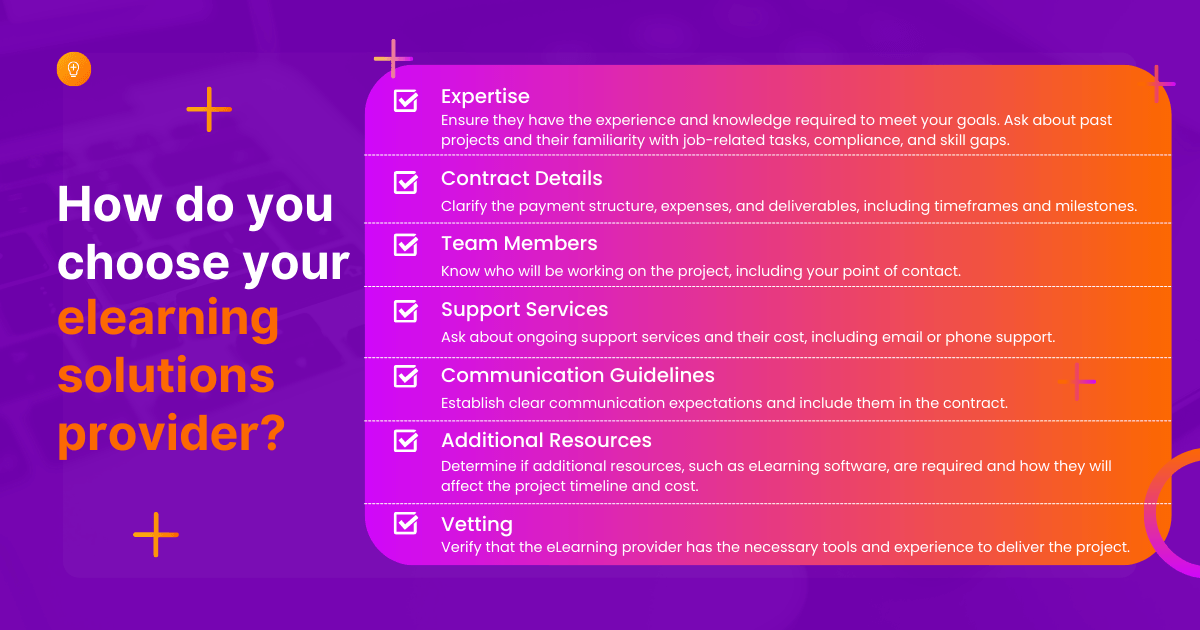 How do you choose your elearning solutions provider?

Expertise
Ensure they have the experience and knowledge required to meet your goals. Ask about past projects and their familiarity with job-related tasks, compliance, and skill gaps.

Contract Details
Clarify the payment structure, expenses, and deliverables, including timeframes and milestones.

Team Members
Know who will be working on the project, including your point of contact.

Support Services
Ask about ongoing support services and their cost, including email or phone support.

Communication Guidelines
Establish clear communication expectations and include them in the contract.

Additional Resources
Determine if additional resources, such as eLearning software, are required and how they will affect the project timeline and cost.

Vetting
Verify that the eLearning provider has the necessary tools and experience to deliver the project.